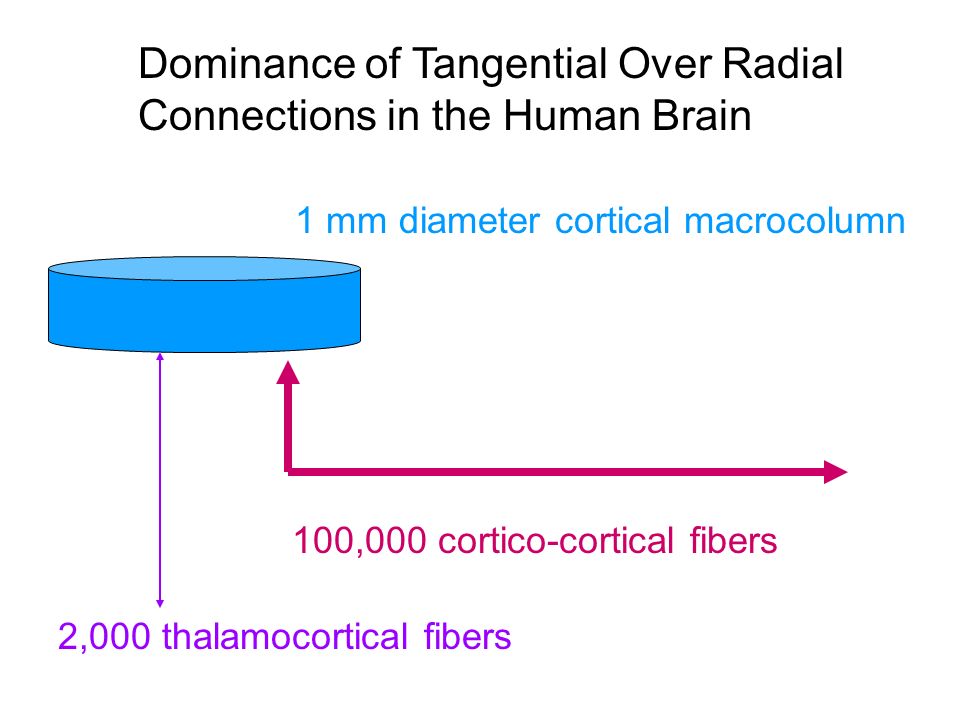 Dominance of Tangential Over Radial Connections in the Human Brain

1 mm diameter cortical macrocolumn

100,000 cortico-cortical fibers

2,000 thalamocortical fibers